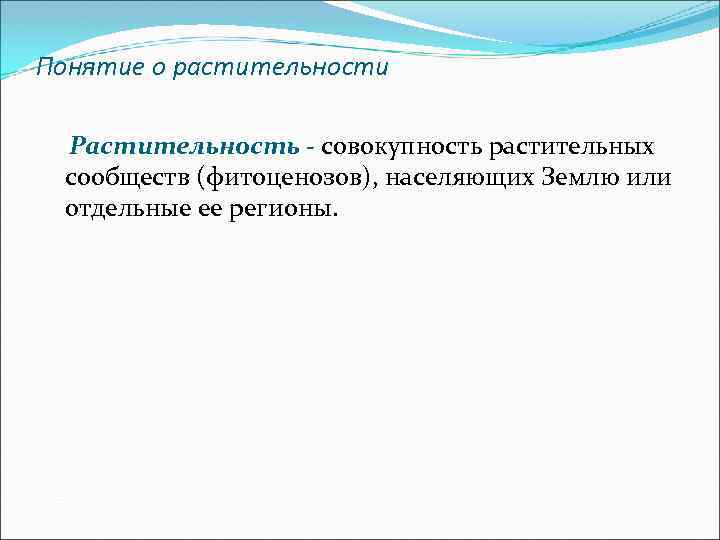 Понятие о растительности

Растительность - совокупность растительных сообществ (фитоценозов), населяющих Землю или отдельные ее регионы.